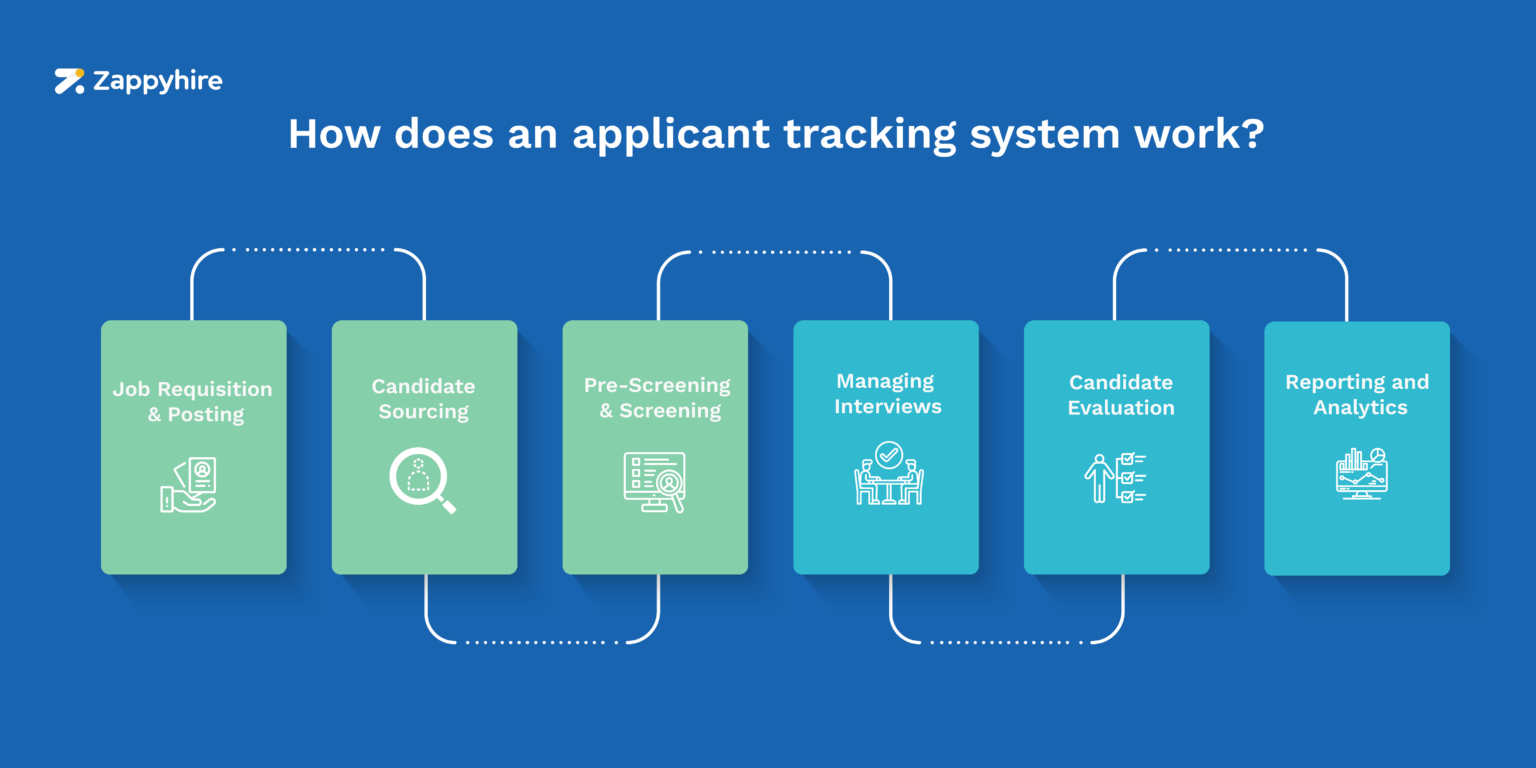 Zappyhire

How does an applicant tracking system work?

Job Requisition & Posting

Candidate Sourcing

Pre-Screening & Screening

Managing Interviews

Candidate Evaluation

Reporting and Analytics